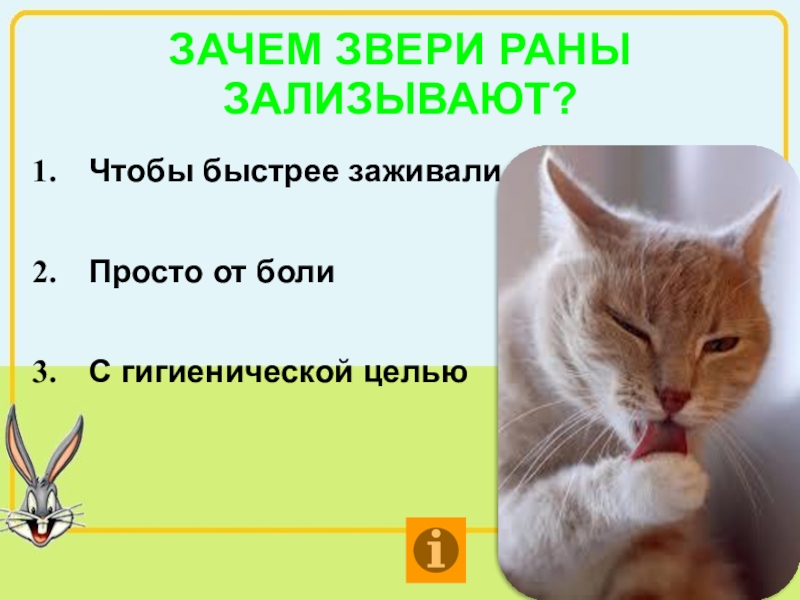 ЗАЧЕМ ЗВЕРИ РАНЫ ЗАЛИЗЫВАЮТ?

1. Чтобы быстрее заживали

2. Просто от боли

3. С гигиенической целью

i